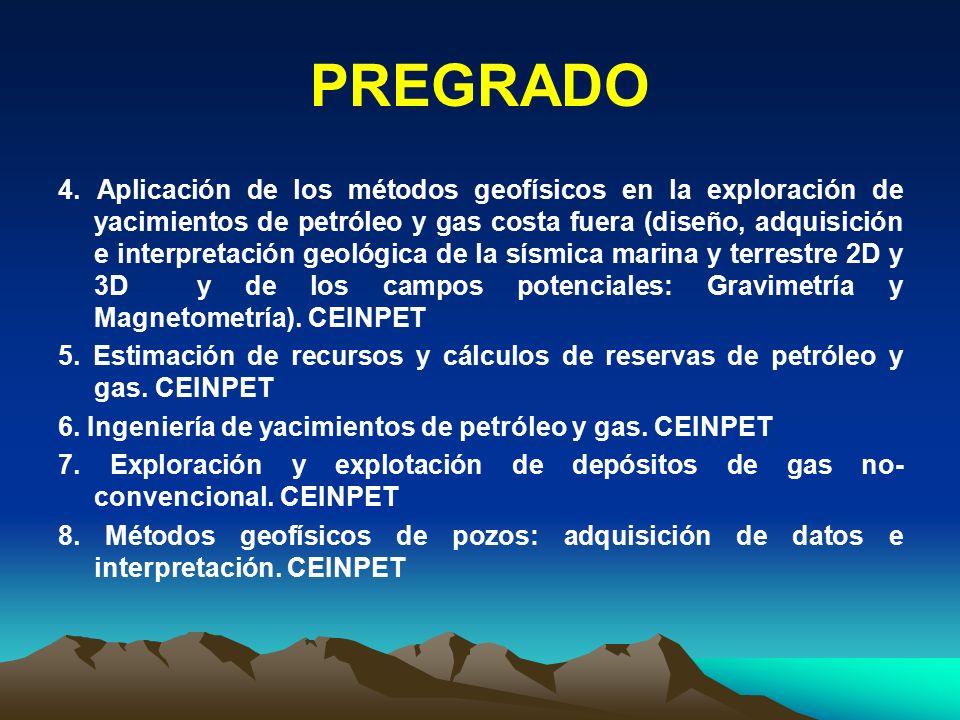 PREGRADO

4. Aplicación de los métodos geofísicos en la exploración de yacimientos de petróleo y gas costa fuera (diseño, adquisición e interpretación geológica de la sísmica marina y terrestre 2D y 3D y de los campos potenciales: Gravimetría y Magnetometría). CEINPET

5. Estimación de recursos y cálculos de reservas de petróleo y gas. CEINPET

6. Ingeniería de yacimientos de petróleo y gas. CEINPET

7. Exploración y explotación de depósitos de gas no-convencional. CEINPET

8. Métodos geofísicos de pozos: adquisición de datos e interpretación. CEINPET